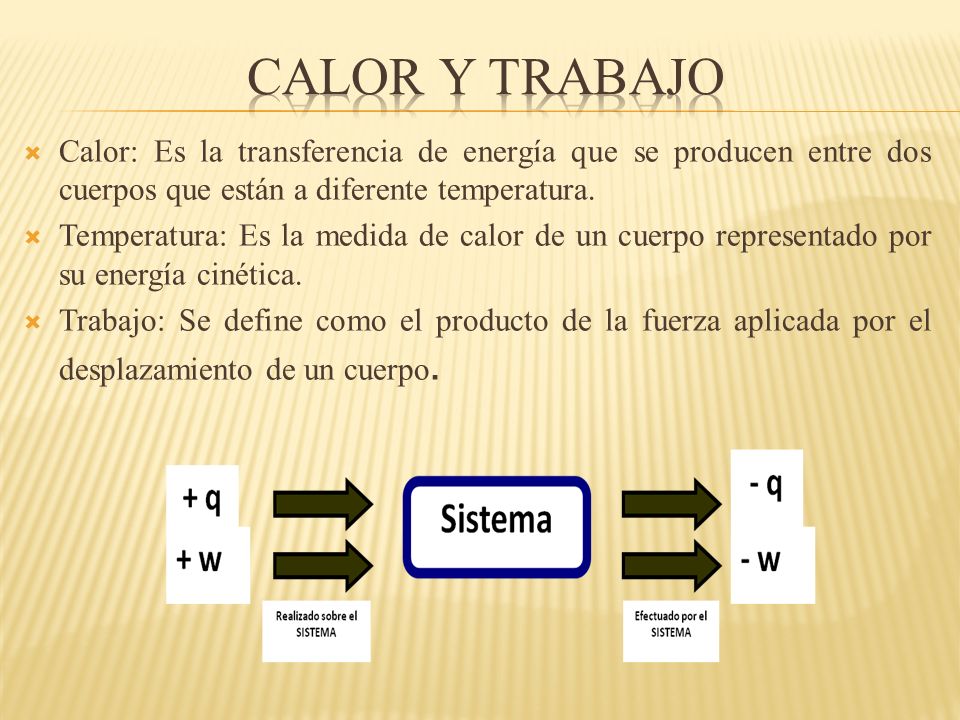 CALOR Y TRABAJO

Calor: Es la transferencia de energía que se producen entre dos cuerpos que están a diferente temperatura.

Temperatura: Es la medida de calor de un cuerpo representado por su energía cinética.

Trabajo: Se define como el producto de la fuerza aplicada por el desplazamiento de un cuerpo.

+ q

+ w

Realizado sobre el SISTEMA

Sistema

- q

- w

Efectuado por el SISTEMA